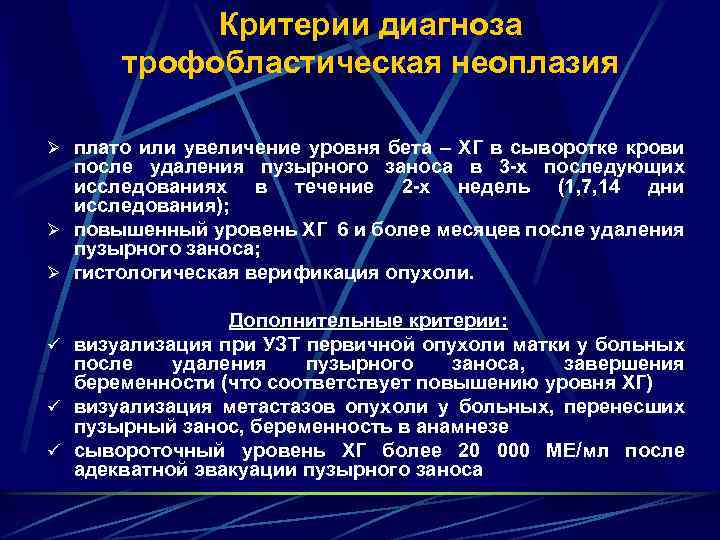 Критерии диагноза трофобластическая неоплазия

➢ плато или увеличение уровня бета – ХГ в сыворотке крови после удаления пузырного заноса в 3-х последующих исследованиях в течение 2-х недель (1,7,14 дни исследования);
➢ повышенный уровень ХГ 6 и более месяцев после удаления пузырного заноса;
➢ гистологическая верификация опухоли.

Дополнительные критерии:
✓ визуализация при УЗТ первичной опухоли матки у больных после удаления пузырного заноса, завершения беременности (что соответствует повышению уровня ХГ)
✓ визуализация метастазов опухоли у больных, перенесших пузырный занос, беременность в анамнезе
✓ сывороточный уровень ХГ более 20 000 МЕ/мл после адекватной эвакуации пузырного заноса